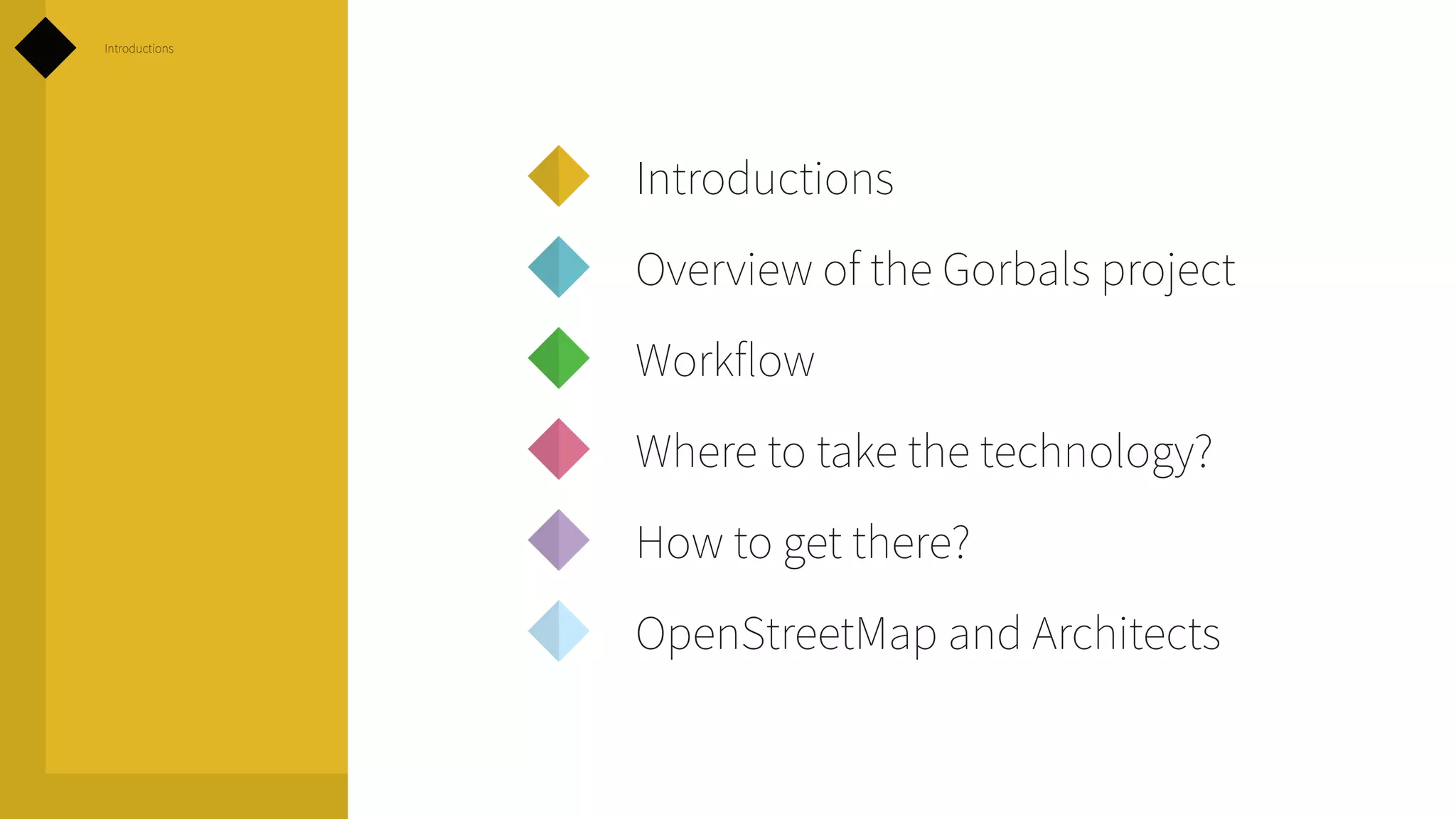 Introductions

Introductions

Overview of the Gorbals project

Workflow

Where to take the technology?

How to get there?

OpenStreetMap and Architects